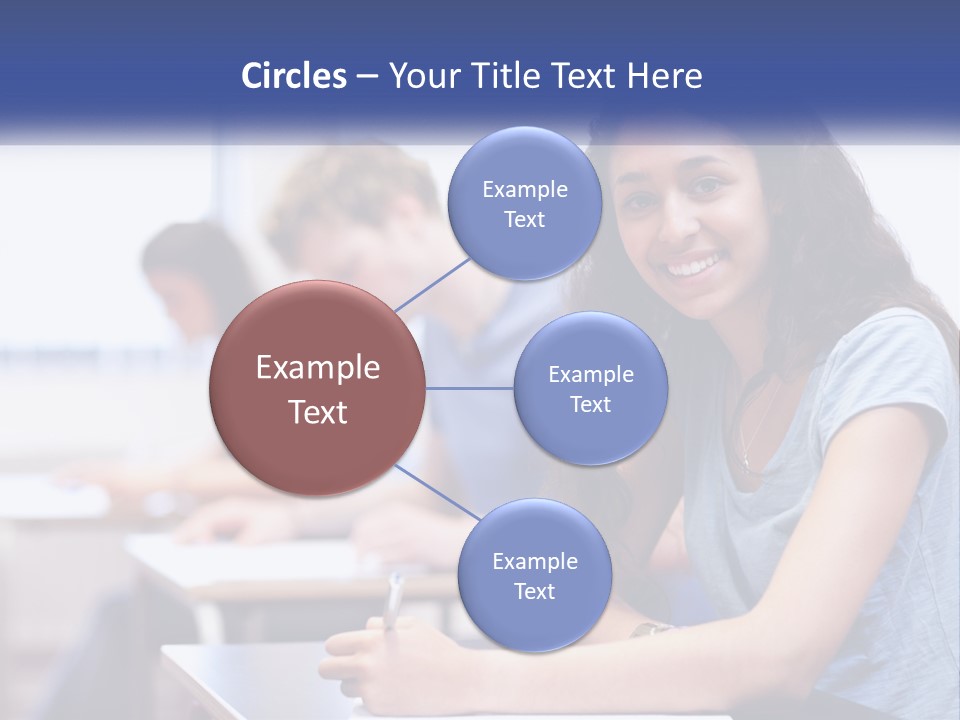 Circles – Your Title Text Here

Example Text

Example Text

Example Text

Example Text